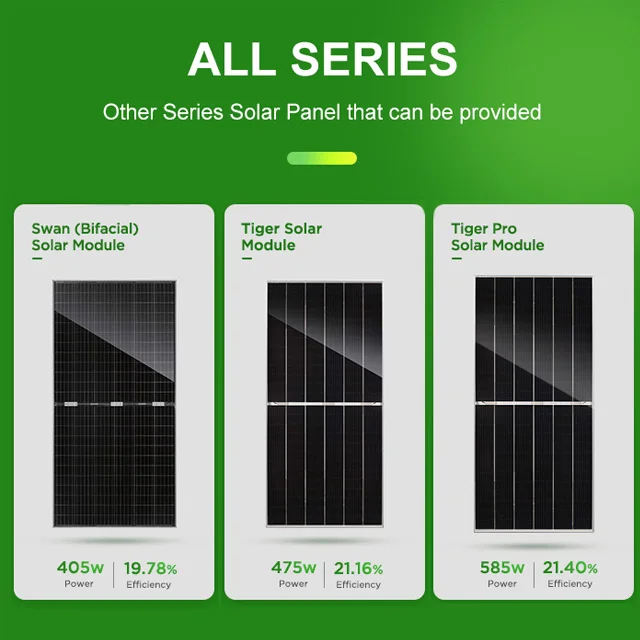 ALL SERIES

Other Series Solar Panel that can be provided

Swan (Bifacial) Solar Module

405w Power | 19.78% Efficiency

Tiger Solar Module

475w Power | 21.16% Efficiency

Tiger Pro Solar Module

585w Power | 21.40% Efficiency